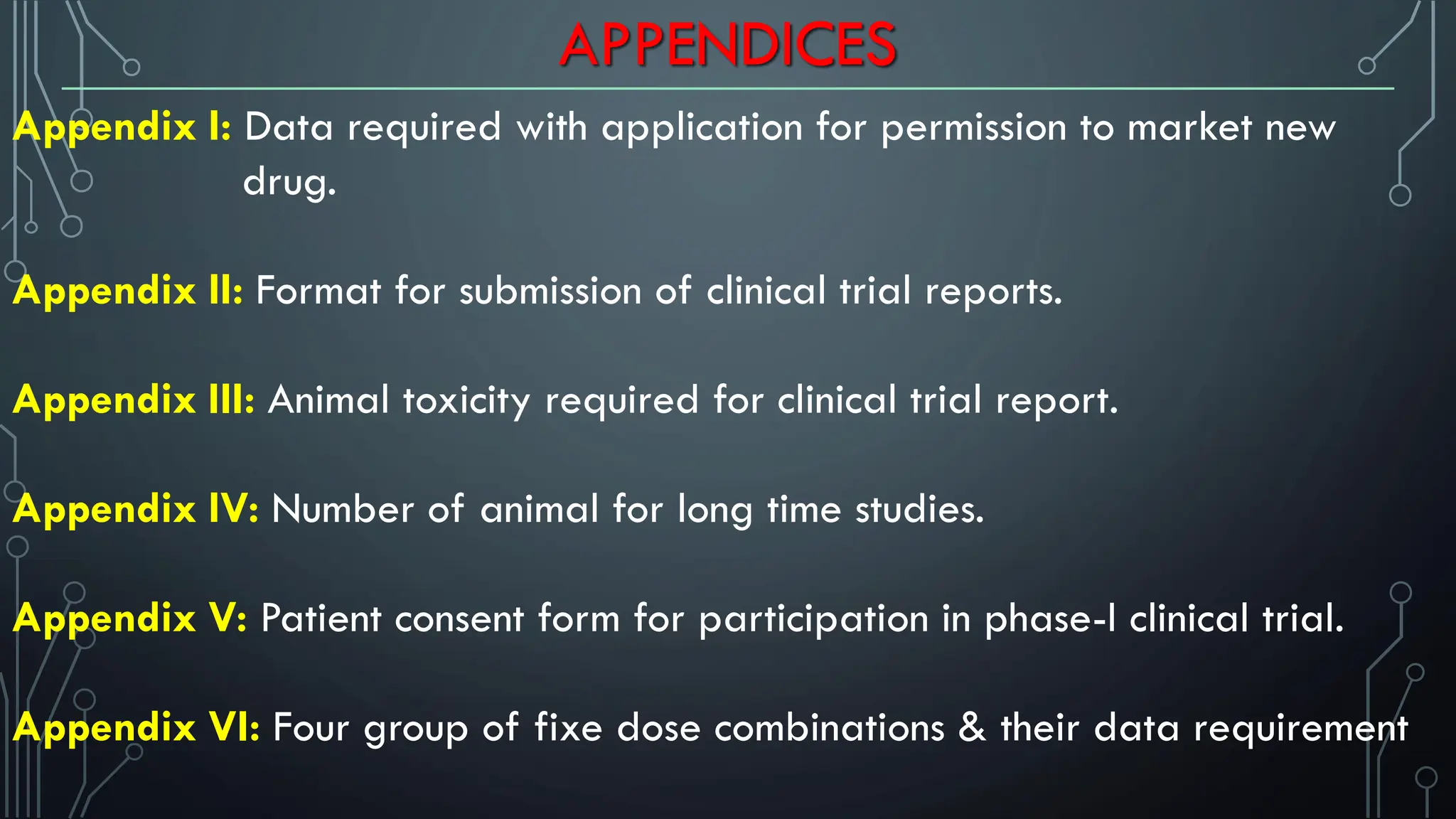 APPENDICES

Appendix I: Data required with application for permission to market new drug.

Appendix II: Format for submission of clinical trial reports.

Appendix III: Animal toxicity required for clinical trial report.

Appendix IV: Number of animal for long time studies.

Appendix V: Patient consent form for participation in phase-I clinical trial.

Appendix VI: Four group of fixe dose combinations & their data requirement